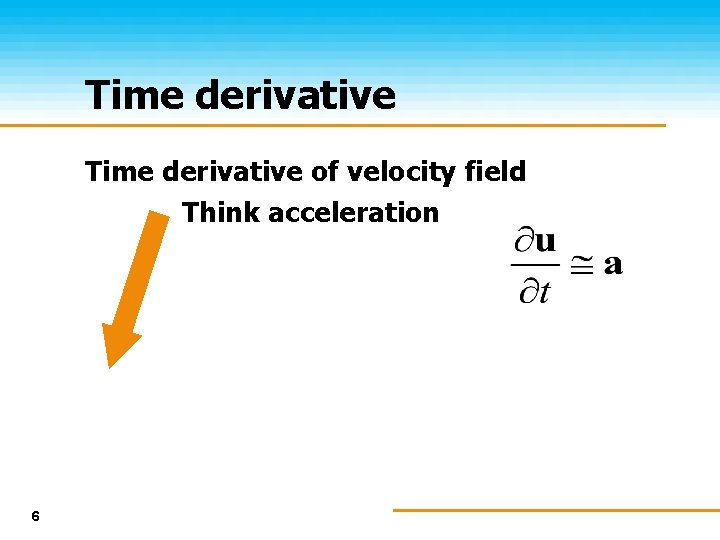 Time derivative

Time derivative of velocity field

Think acceleration

$\frac{\partial \mathbf{u}}{\partial t} \cong \mathbf{a}$

6